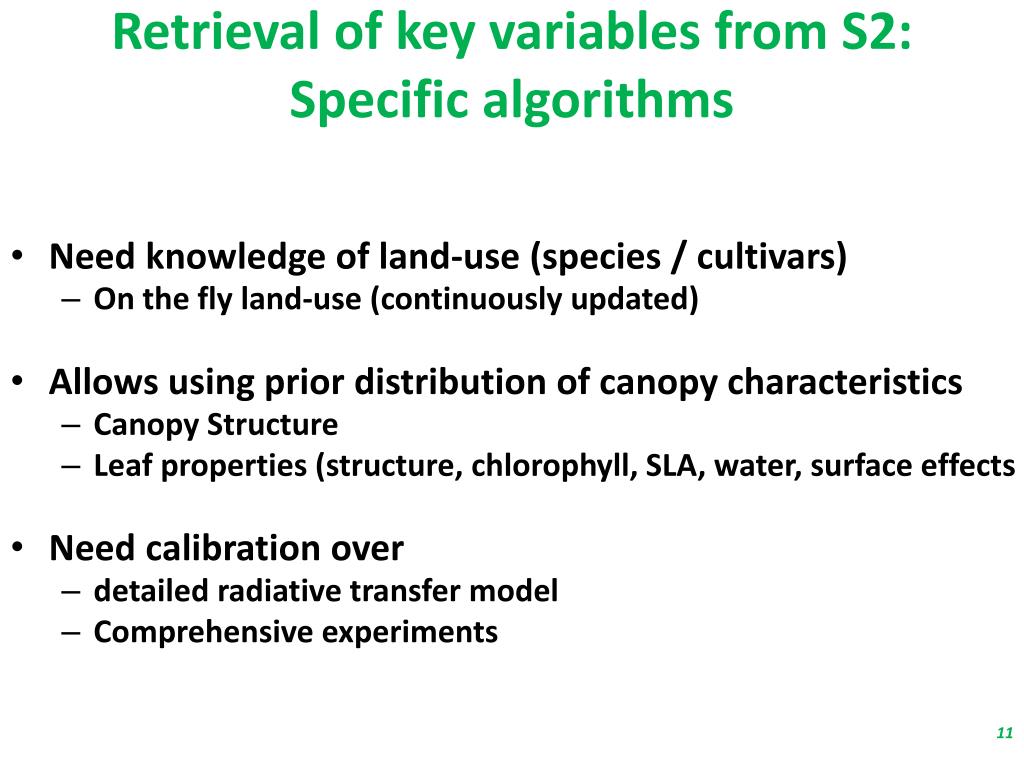 Retrieval of key variables from S2:
Specific algorithms

• Need knowledge of land-use (species / cultivars)
– On the fly land-use (continuously updated)

• Allows using prior distribution of canopy characteristics
– Canopy Structure
– Leaf properties (structure, chlorophyll, SLA, water, surface effects

• Need calibration over
– detailed radiative transfer model
– Comprehensive experiments

11